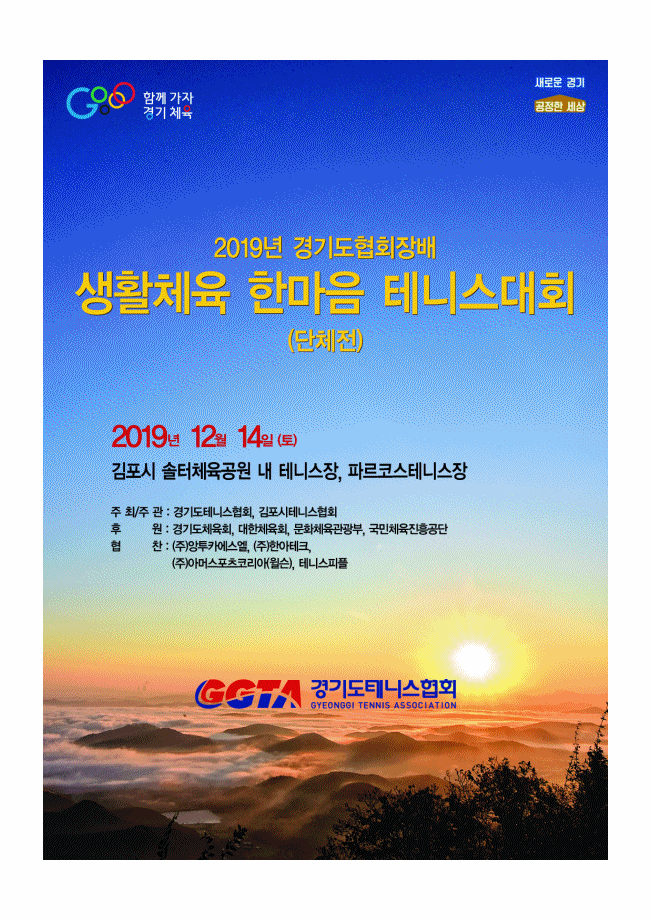 함께 가자
경기 체육

새로운 경기
공정한 세상

2019년 경기도협회장배
생활체육 한마음 테니스대회
(단체전)

2019년 12월 14일 (토)

김포시 솔터체육공원 내 테니스장, 파르코스테니스장

주 최/주 관 : 경기도테니스협회, 김포시테니스협회
후 원 : 경기도체육회, 대한체육회, 문화체육관광부, 국민체육진흥공단
협 찬 : (주)앙투카에스엘, (주)한아테크,
(주)아머스포츠코리아(윌슨), 테니스피플

GGTA 경기도테니스협회
GYEONGGI TENNIS ASSOCIATION